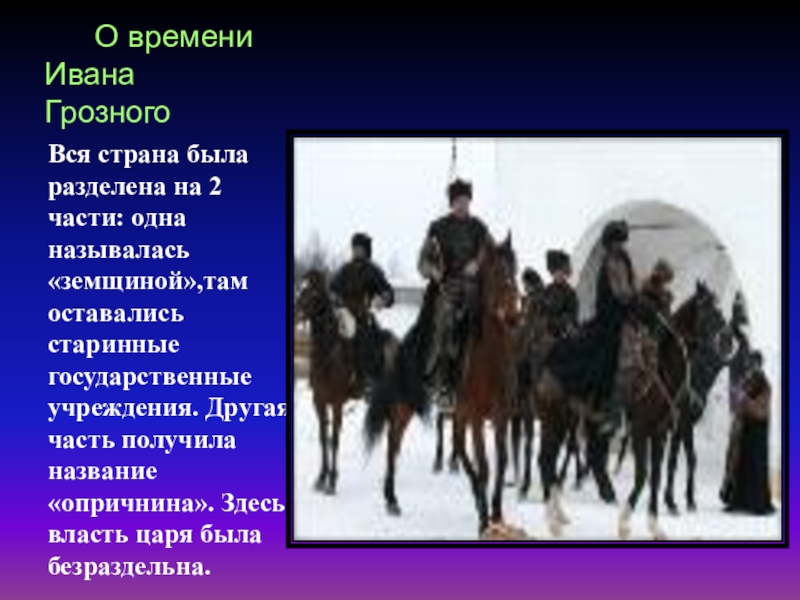 О времени Ивана Грозного

Вся страна была разделена на 2 части: одна называлась «земщиной»,там оставались старинные государственные учреждения. Другая часть получила название «опричнина». Здесь власть царя была безраздельна.